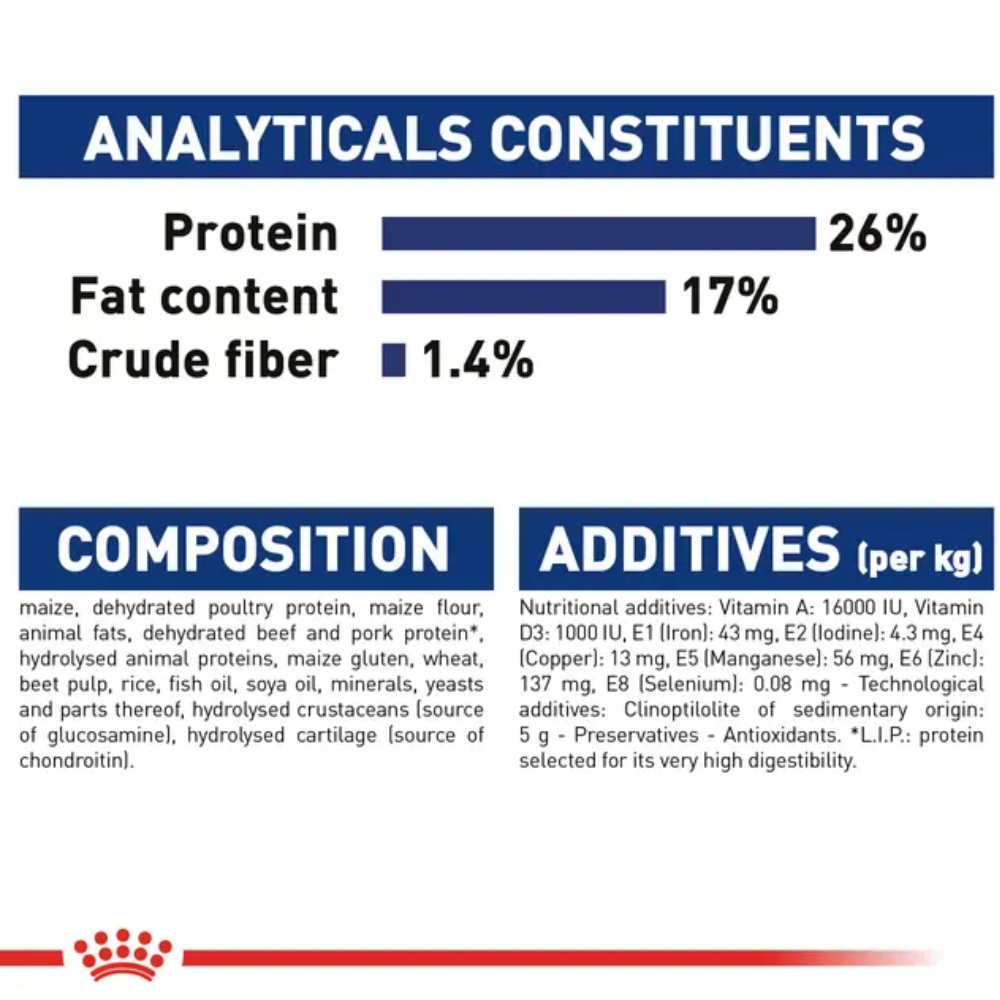 ANALYTICALS CONSTITUENTS

Protein 26%
Fat content 17%
Crude fiber 1.4%

COMPOSITION

maize, dehydrated poultry protein, maize flour, animal fats, dehydrated beef and pork protein*, hydrolysed animal proteins, maize gluten, wheat, beet pulp, rice, fish oil, soya oil, minerals, yeasts and parts thereof, hydrolysed crustaceans (source of glucosamine), hydrolysed cartilage (source of chondroitin).

ADDITIVES (per kg)

Nutritional additives: Vitamin A: 16000 IU, Vitamin D3: 1000 IU, E1 (Iron): 43 mg, E2 (Iodine): 4.3 mg, E4 (Copper): 13 mg, E5 (Manganese): 56 mg, E6 (Zinc): 137 mg, E8 (Selenium): 0.08 mg - Technological additives: Clinoptilolite of sedimentary origin: 5 g - Preservatives - Antioxidants. *L.I.P.: protein selected for its very high digestibility.